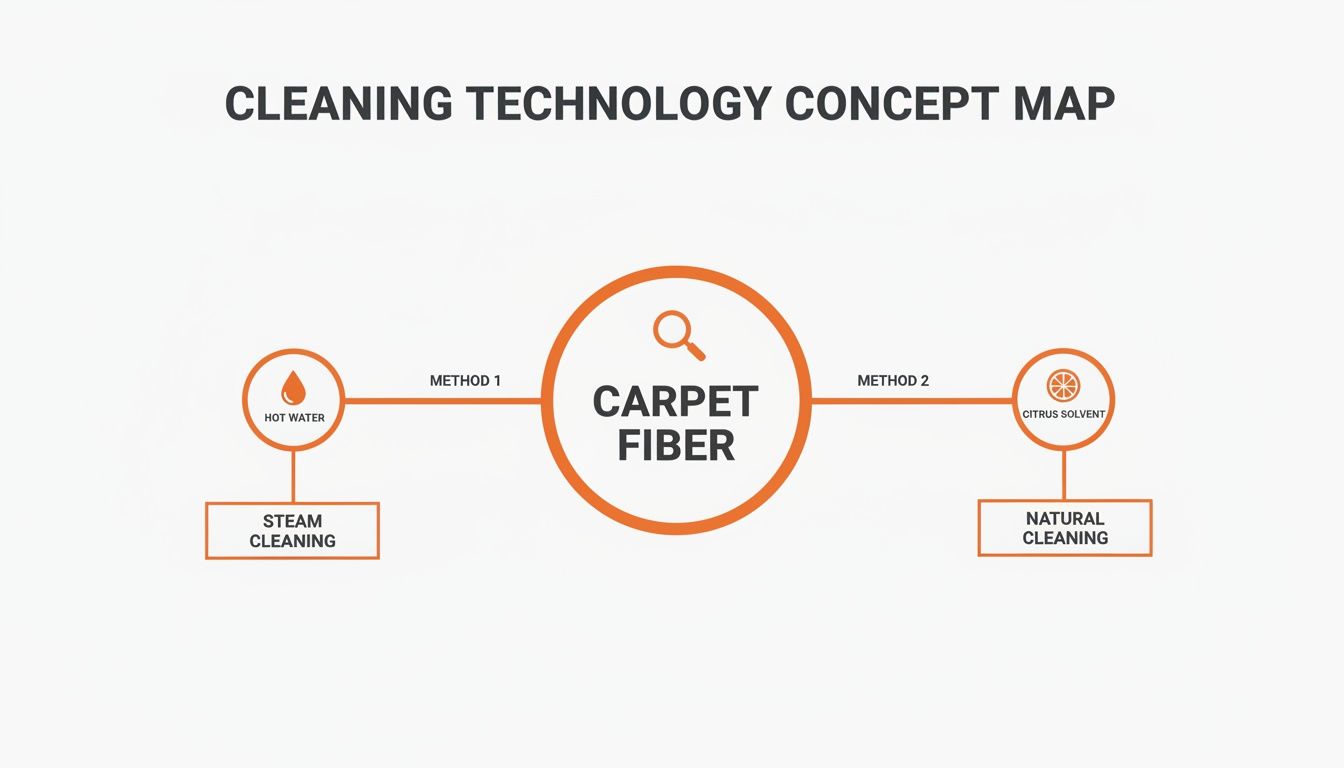 CLEANING TECHNOLOGY CONCEPT MAP

HOT WATER

METHOD 1

CARPET FIBER

METHOD 2

CITRUS SOLVENT

STEAM CLEANING

NATURAL CLEANING